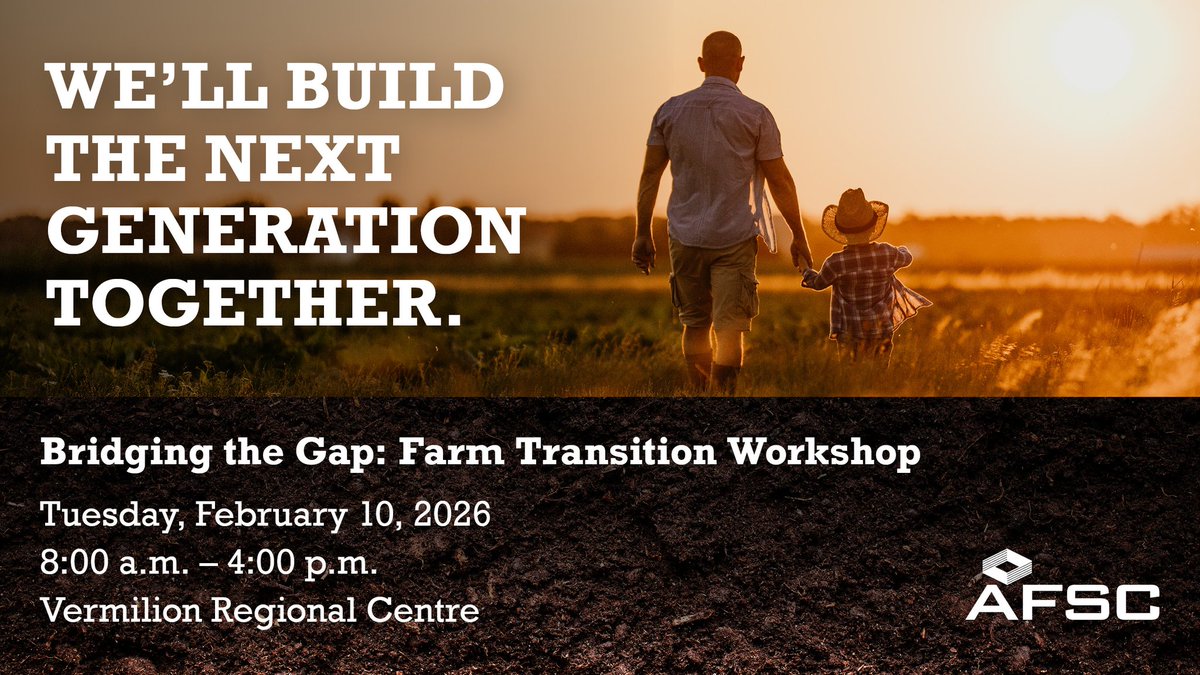 WE'LL BUILD THE NEXT GENERATION TOGETHER.

Bridging the Gap: Farm Transition Workshop

Tuesday, February 10, 2026
8:00 a.m. – 4:00 p.m.
Vermilion Regional Centre

AFSC